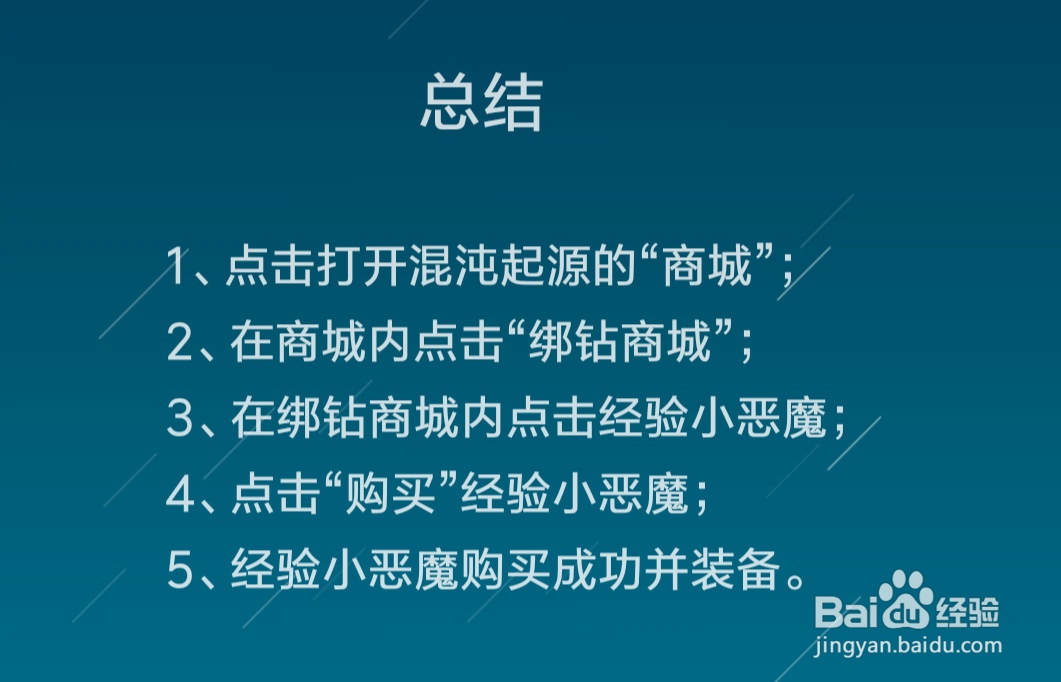 总结

1、点击打开混沌起源的“商城”；
2、在商城内点击“绑钻商城”；
3、在绑钻商城内点击经验小恶魔；
4、点击“购买”经验小恶魔；
5、经验小恶魔购买成功并装备。

Baidu经验
jingyan.baidu.com